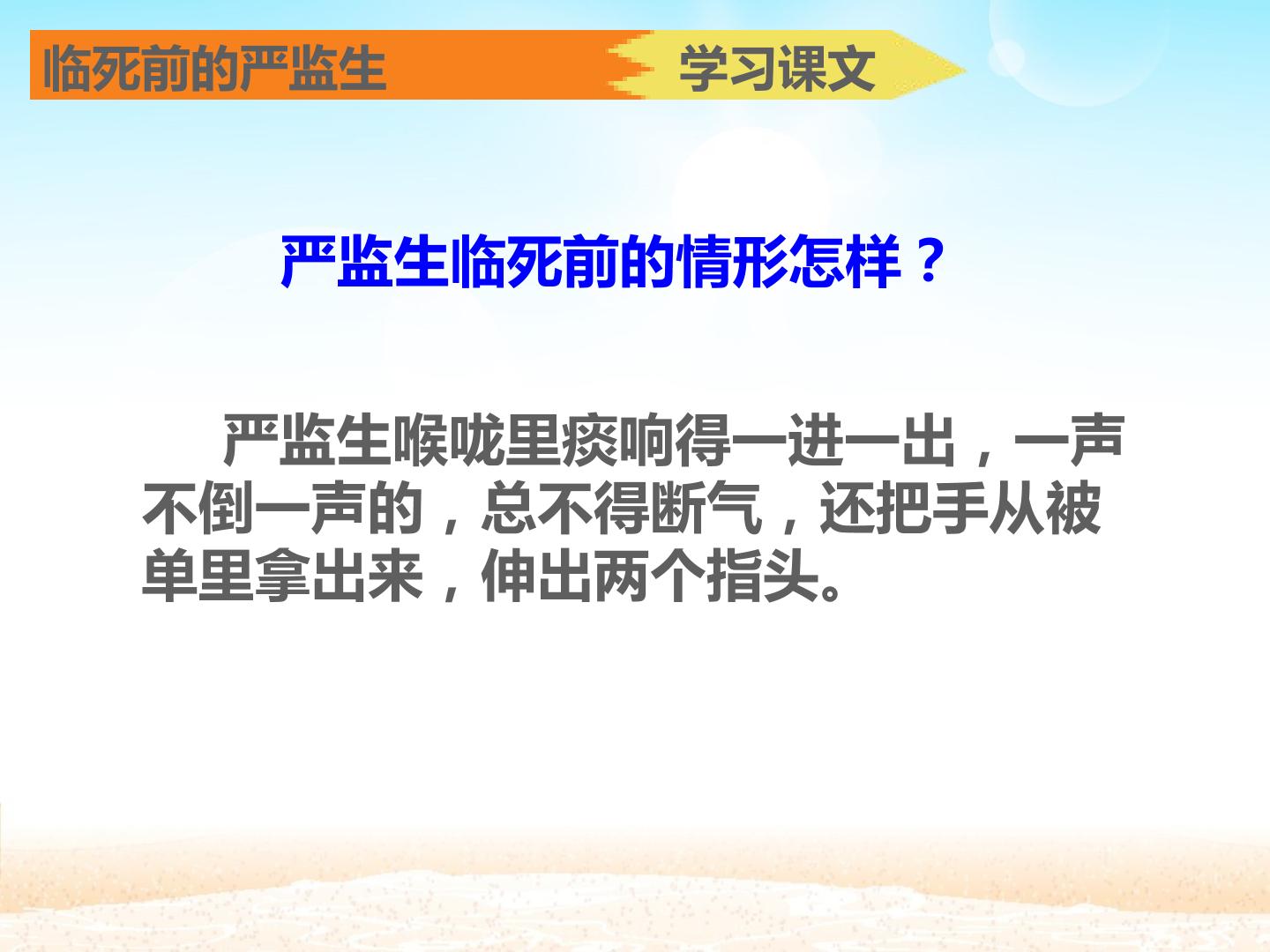 临死前的严监生

学习课文

严监生临死前的情形怎样？

严监生喉咙里痰响得一进一出，一声不倒一声的，总不得断气，还把手从被单里拿出来，伸出两个指头。